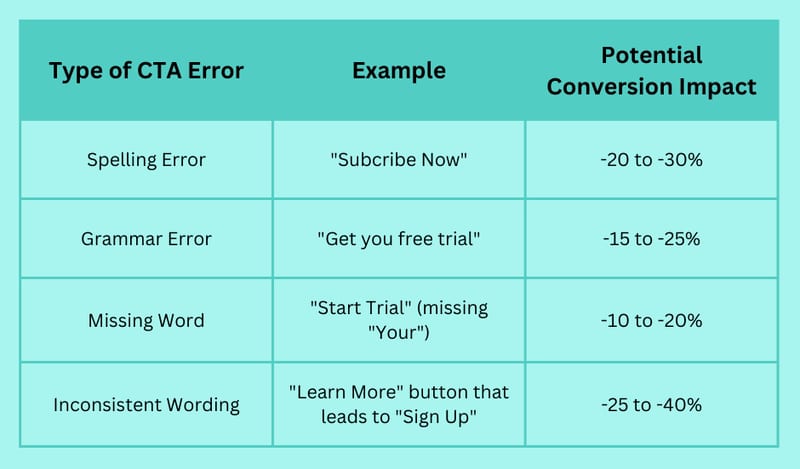 | Type of CTA Error | Example | Potential Conversion Impact |
|---|---|---|
| Spelling Error | "Subcribe Now" | -20 to -30% |
| Grammar Error | "Get you free trial" | -15 to -25% |
| Missing Word | "Start Trial" (missing "Your") | -10 to -20% |
| Inconsistent Wording | "Learn More" button that leads to "Sign Up" | -25 to -40% |